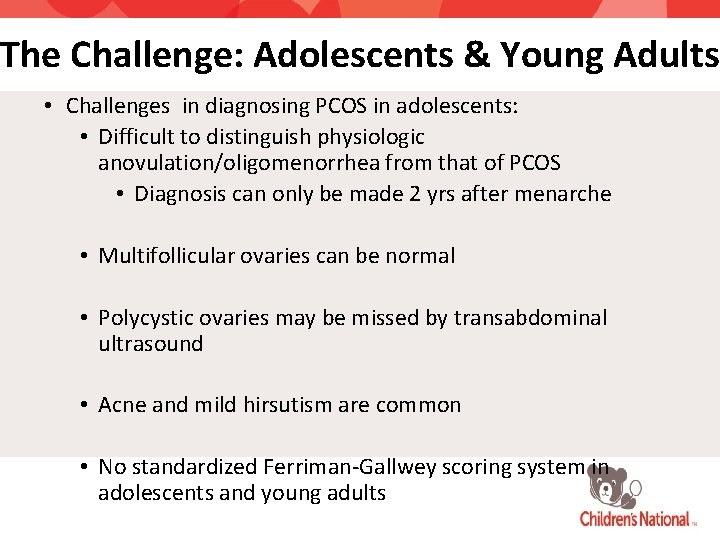 The Challenge: Adolescents & Young Adults

• Challenges in diagnosing PCOS in adolescents:
• Difficult to distinguish physiologic anovulation/oligomenorrhea from that of PCOS
• Diagnosis can only be made 2 yrs after menarche

• Multifollicular ovaries can be normal

• Polycystic ovaries may be missed by transabdominal ultrasound

• Acne and mild hirsutism are common

• No standardized Ferriman-Gallwey scoring system in adolescents and young adults

Children's National